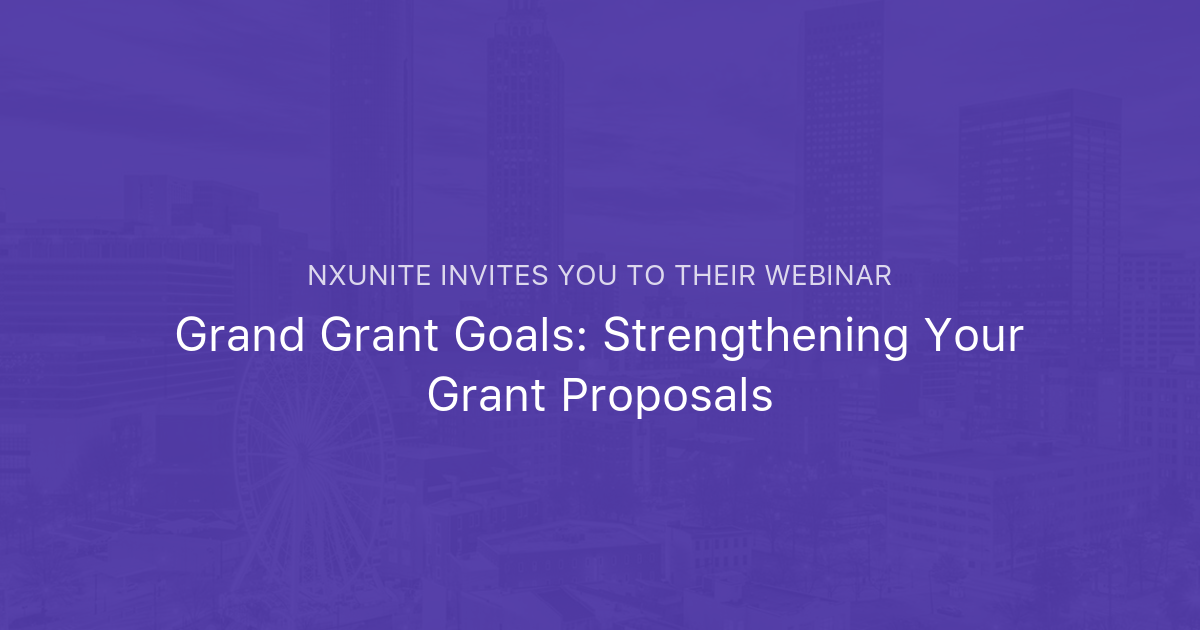 NXUNITE INVITES YOU TO THEIR WEBINAR

Grand Grant Goals: Strengthening Your Grant Proposals